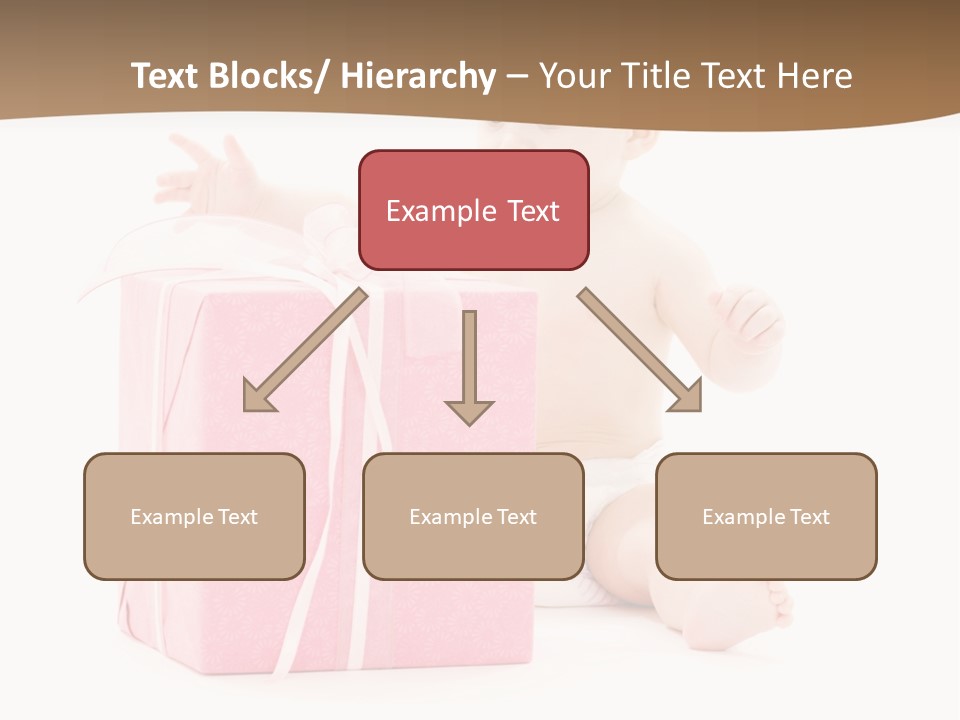 Text Blocks/ Hierarchy – Your Title Text Here

Example Text

Example Text

Example Text

Example Text